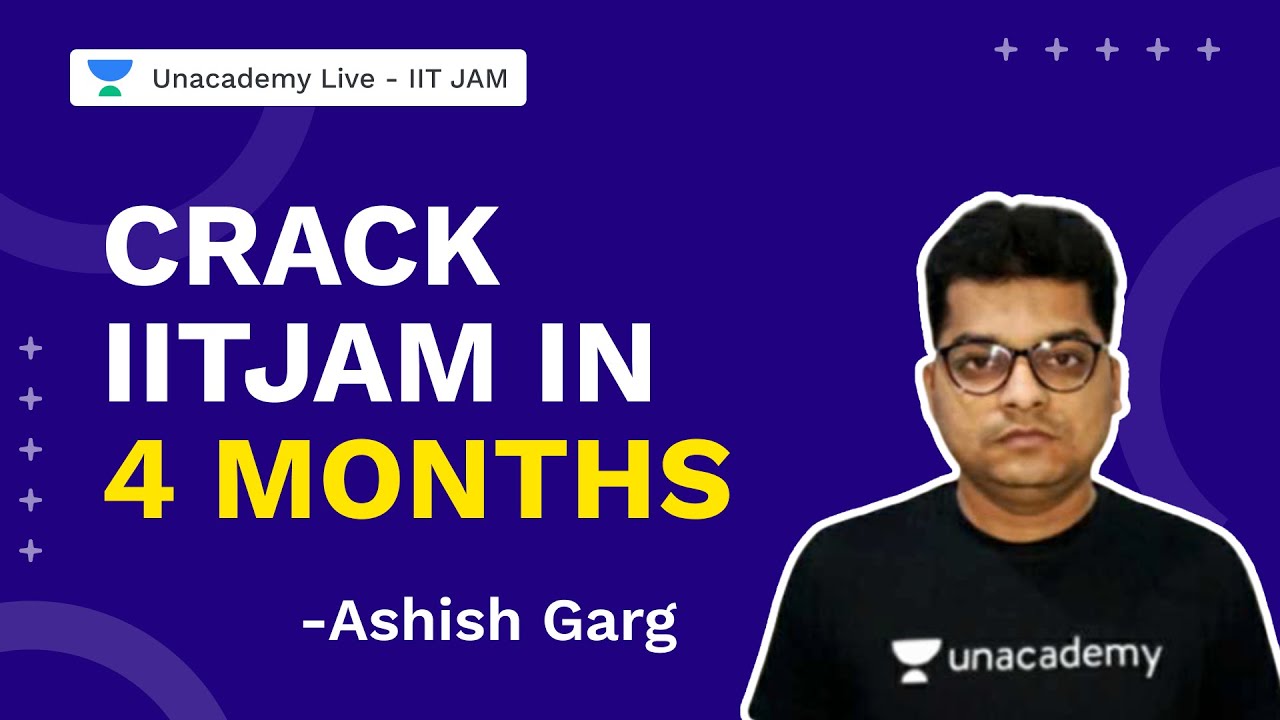 Unacademy Live - IIT JAM

CRACK
IITJAM IN
4 MONTHS

-Ashish Garg

unacademy